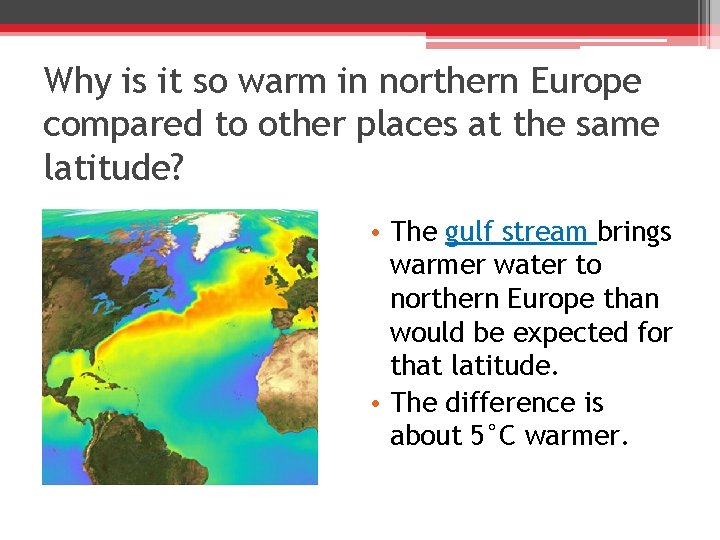 Why is it so warm in northern Europe compared to other places at the same latitude?

• The gulf stream brings warmer water to northern Europe than would be expected for that latitude.
• The difference is about 5°C warmer.